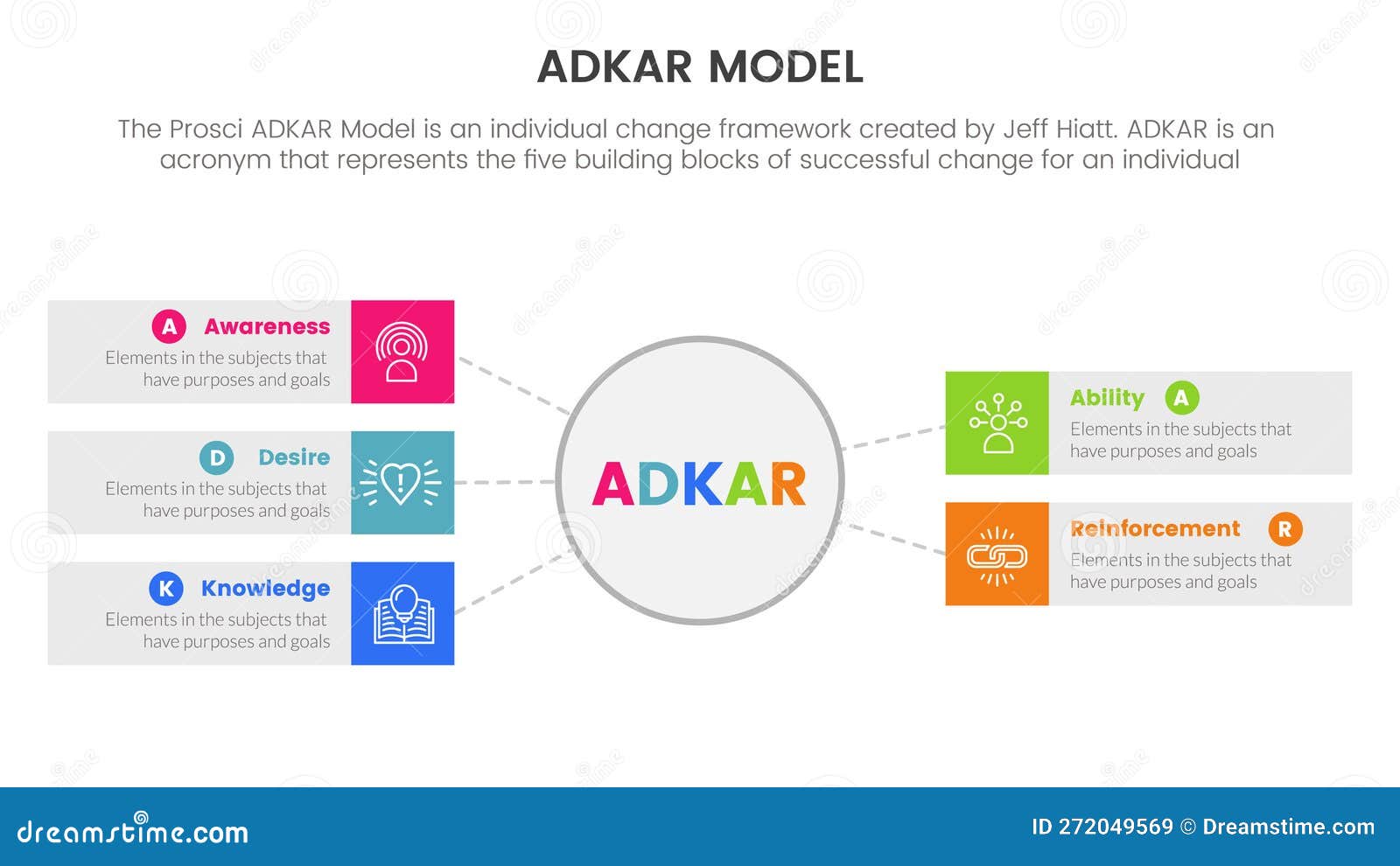 ADKAR MODEL

The Prosci ADKAR Model is an individual change framework created by Jeff Hiatt. ADKAR is an acronym that represents the five building blocks of successful change for an individual

A Awareness
Elements in the subjects that have purposes and goals

D Desire
Elements in the subjects that have purposes and goals

K Knowledge
Elements in the subjects that have purposes and goals

ADKAR

Ability A
Elements in the subjects that have purposes and goals

Reinforcement R
Elements in the subjects that have purposes and goals

dreamstime.com

ID 272049569 © Dreamstime.com